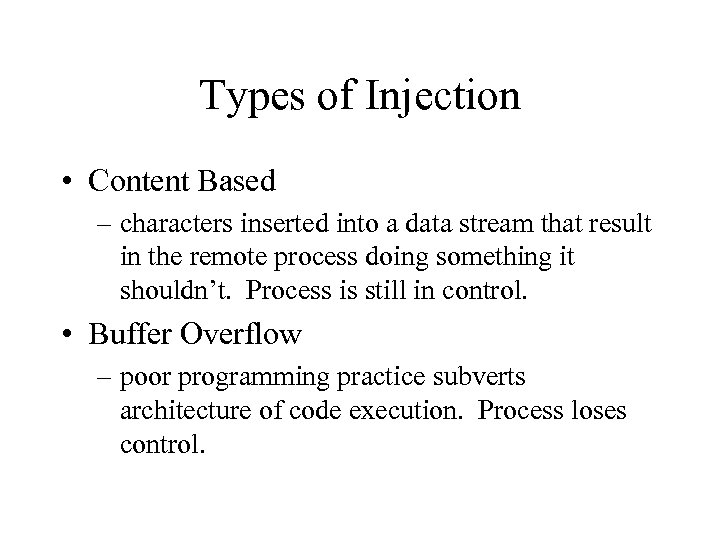 Types of Injection

• Content Based
– characters inserted into a data stream that result in the remote process doing something it shouldn’t. Process is still in control.

• Buffer Overflow
– poor programming practice subverts architecture of code execution. Process loses control.